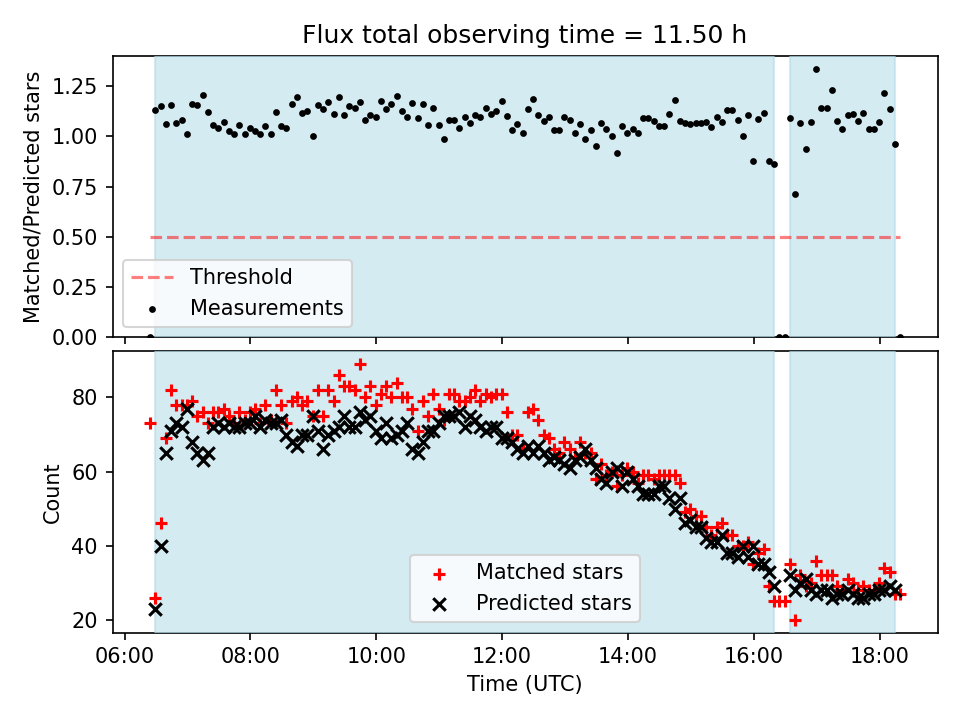 Flux total observing time = 11.50 h

Matched/Predicted stars

1.25
1.00
0.75
0.50
0.25
0.00

Threshold
Measurements

Count

80
60
40
20

Matched stars
Predicted stars

06:00 08:00 10:00 12:00 14:00 16:00 18:00

Time (UTC)